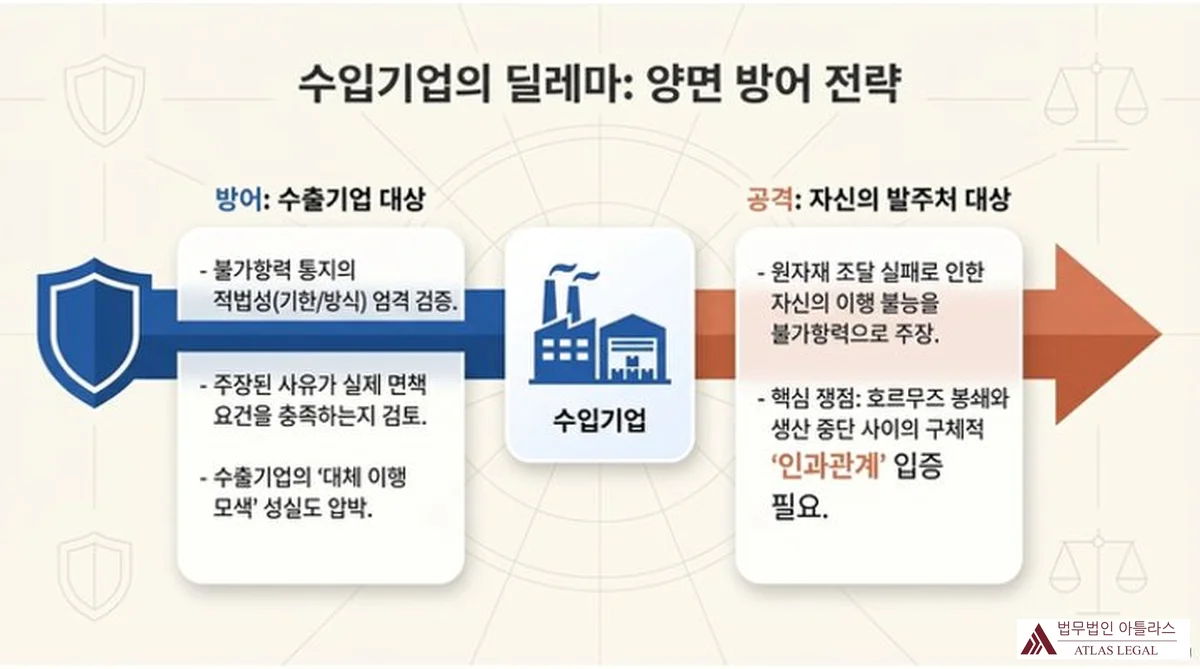 수입기업의 딜레마: 양면 방어 전략

방어: 수출기업 대상

- 불가항력 통지의 적법성(기한/방식) 엄격 검증.

- 주장된 사유가 실제 면책 요건을 충족하는지 검토.

- 수출기업의 '대체 이행 모색' 성실도 압박.

수입기업

공격: 자신의 발주처 대상

- 원자재 조달 실패로 인한 자신의 이행 불능을 불가항력으로 주장.

- 핵심 쟁점: 호르무즈 봉쇄와 생산 중단 사이의 구체적 '인과관계' 입증 필요.

법무법인 아틀라스
ATLAS LEGAL